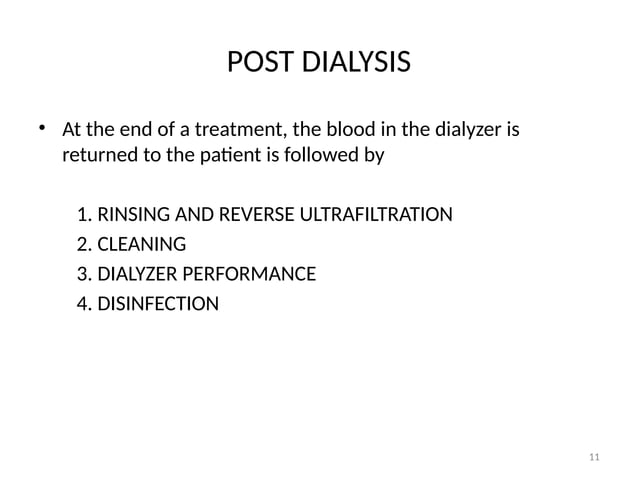 POST DIALYSIS

• At the end of a treatment, the blood in the dialyzer is returned to the patient is followed by

1. RINSING AND REVERSE ULTRAFILTRATION
2. CLEANING
3. DIALYZER PERFORMANCE
4. DISINFECTION

11